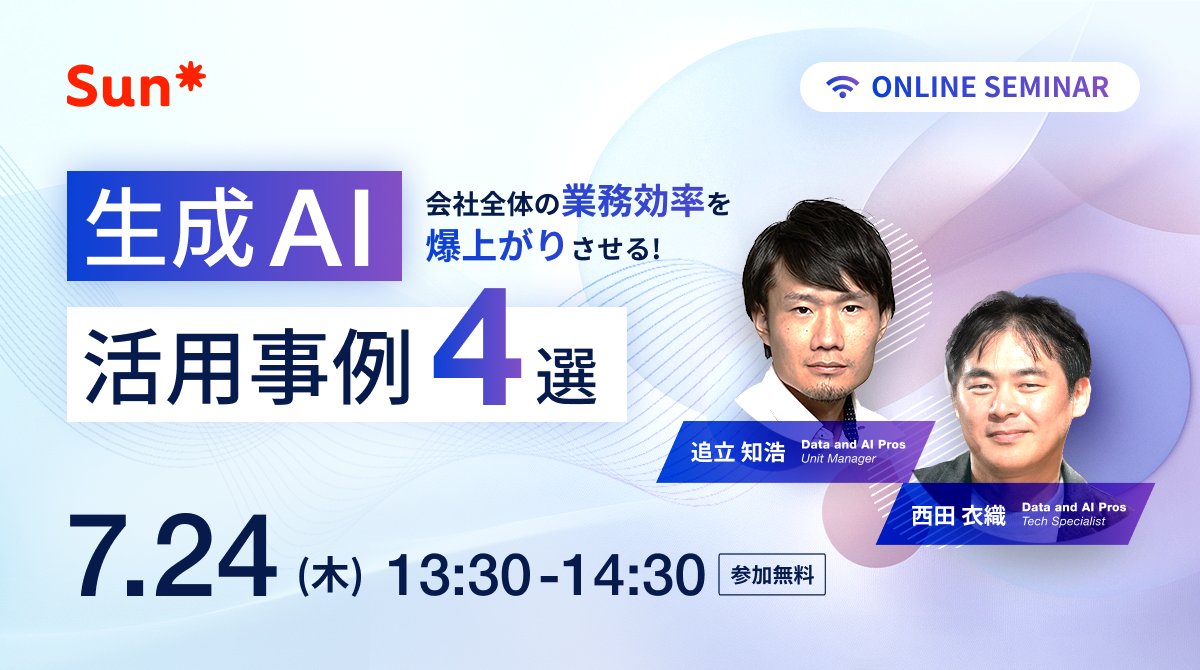 Sun*

ONLINE SEMINAR

生成AI

会社全体の業務効率を爆上がりさせる!

活用事例4選

追立 知浩 Data and AI Pros Unit Manager

西田 衣織 Data and AI Pros Tech Specialist

7.24 (木) 13:30-14:30 参加無料